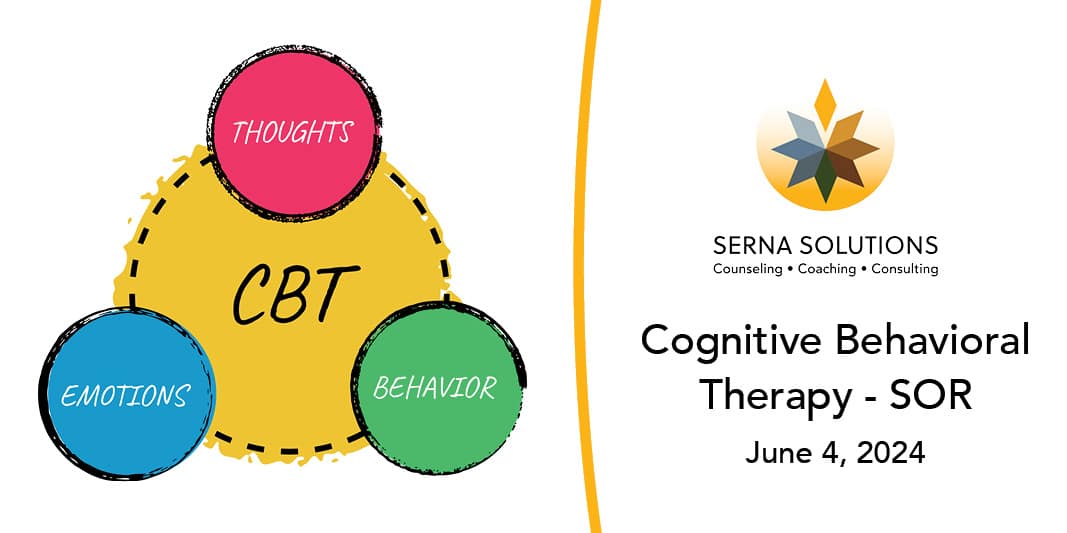 THOUGHTS

CBT

EMOTIONS

BEHAVIOR

SERNA SOLUTIONS
Counseling • Coaching • Consulting

Cognitive Behavioral Therapy - SOR

June 4, 2024